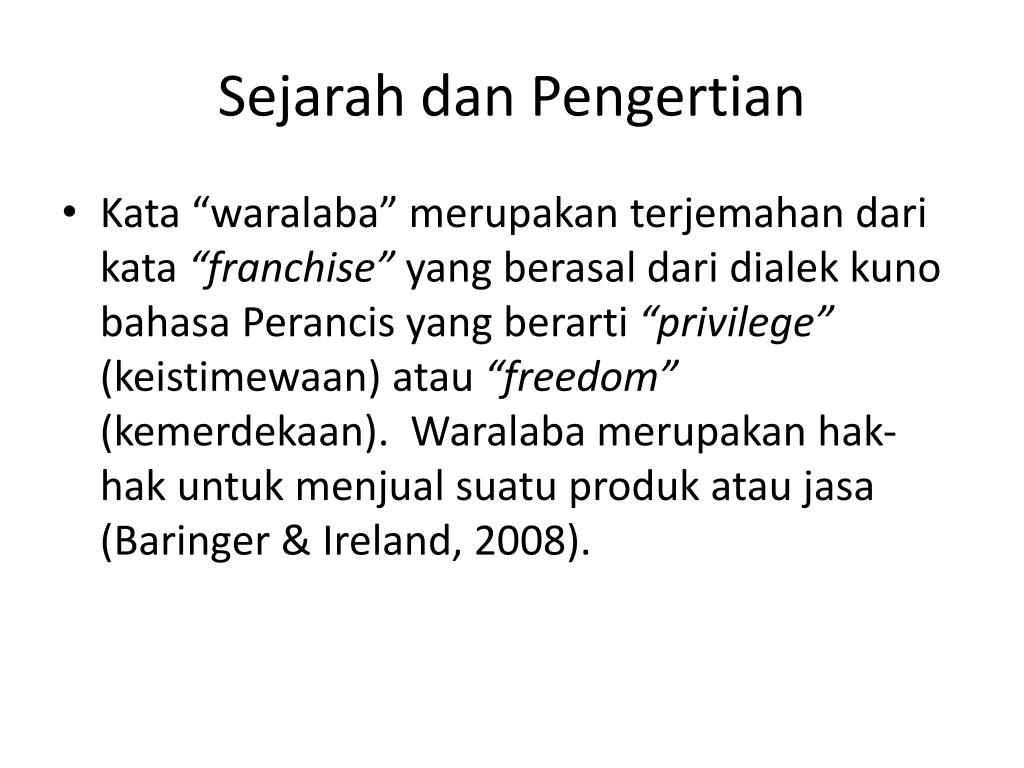 Sejarah dan Pengertian

• Kata “waralaba” merupakan terjemahan dari kata “franchise” yang berasal dari dialek kuno bahasa Perancis yang berarti “privilege” (keistimewaan) atau “freedom” (kemerdekaan). Waralaba merupakan hak-hak untuk menjual suatu produk atau jasa (Baringer & Ireland, 2008).